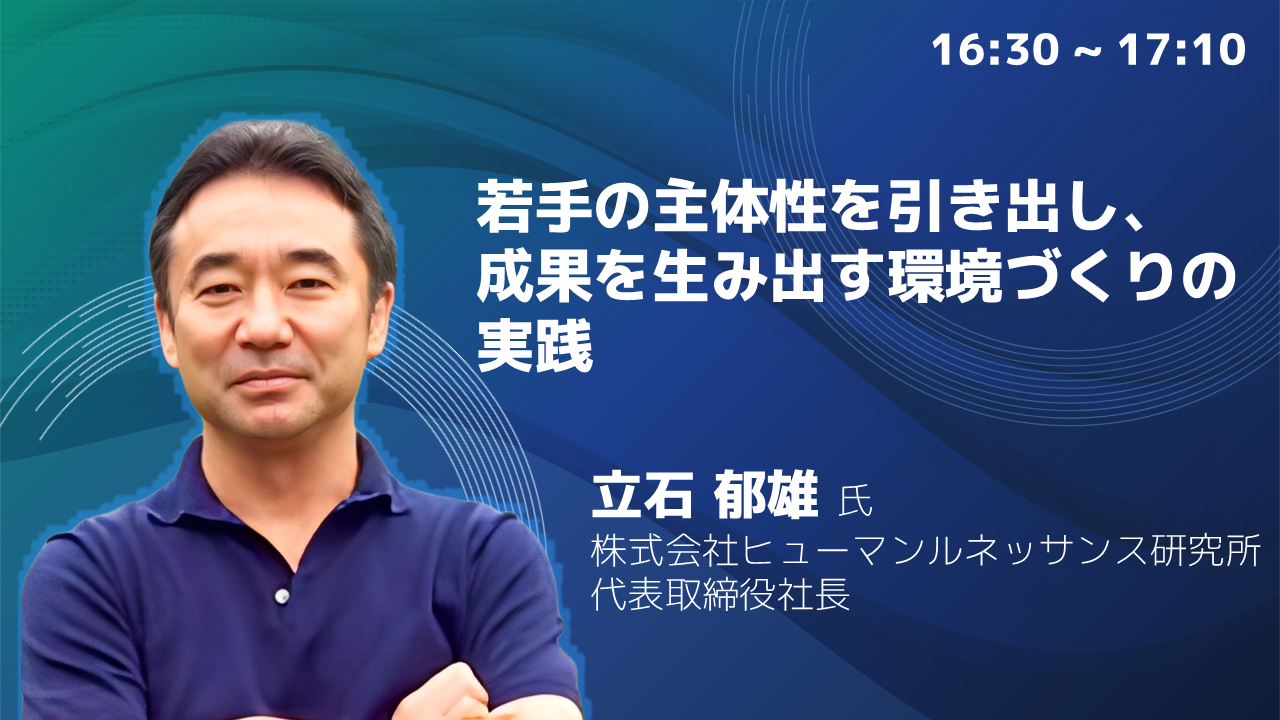 16:30 ~ 17:10

若手の主体性を引き出し、成果を生み出す環境づくりの実践

立石 郁雄 氏
株式会社ヒューマンルネッサンス研究所
代表取締役社長